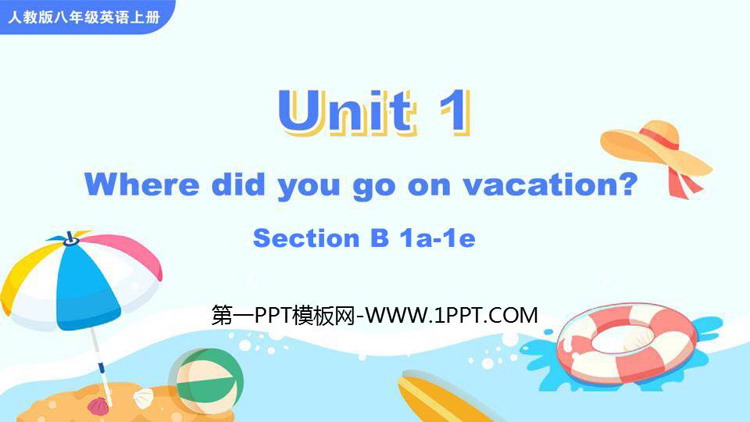 人教版八年级英语上册

Unit 1

Where did you go on vacation?

Section B 1a-1e

第一PPT模板网-WWW.1PPT.COM